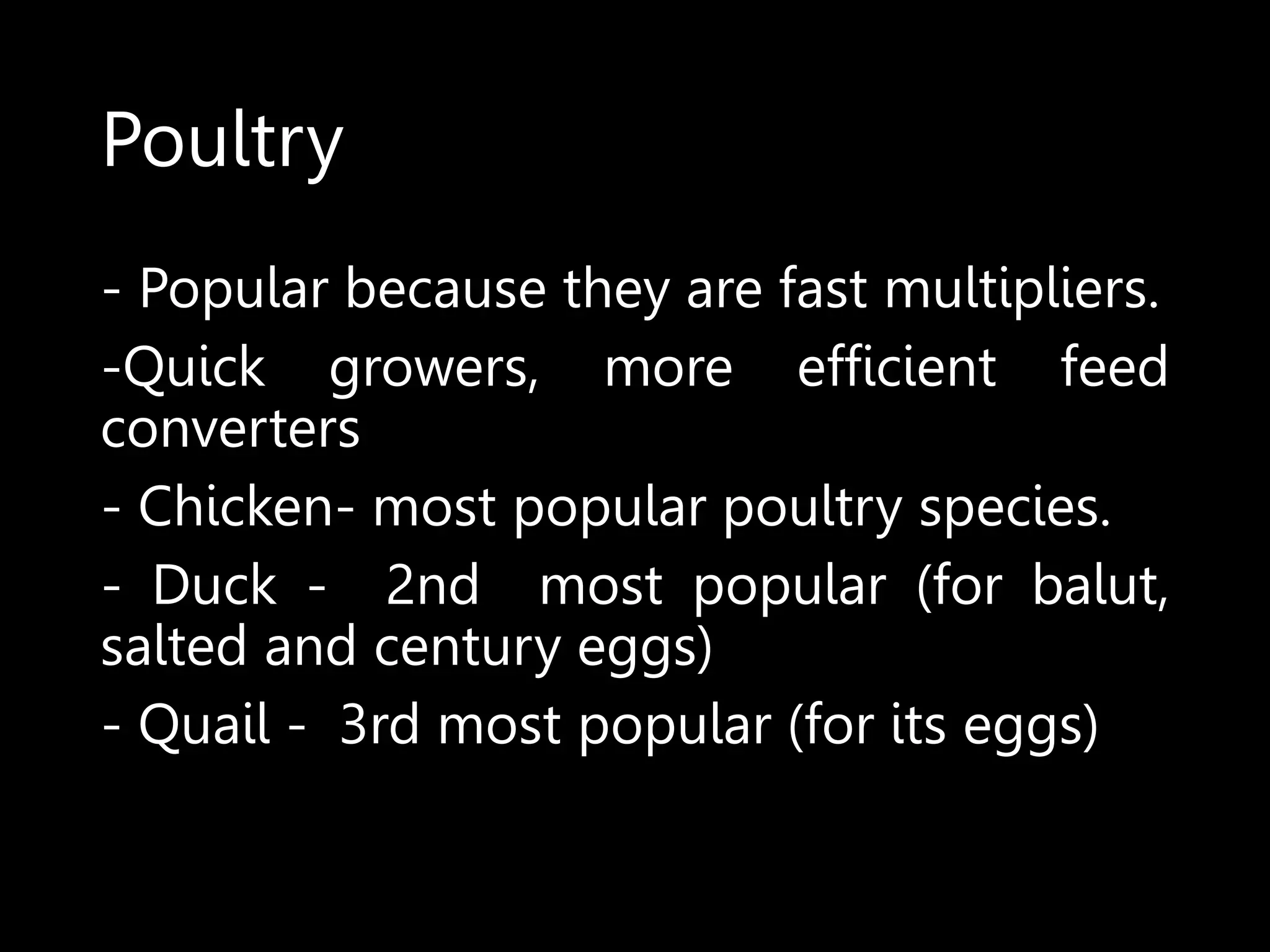 Poultry

- Popular because they are fast multipliers.

-Quick growers, more efficient feed converters

- Chicken- most popular poultry species.

- Duck - 2nd most popular (for balut, salted and century eggs)

- Quail - 3rd most popular (for its eggs)